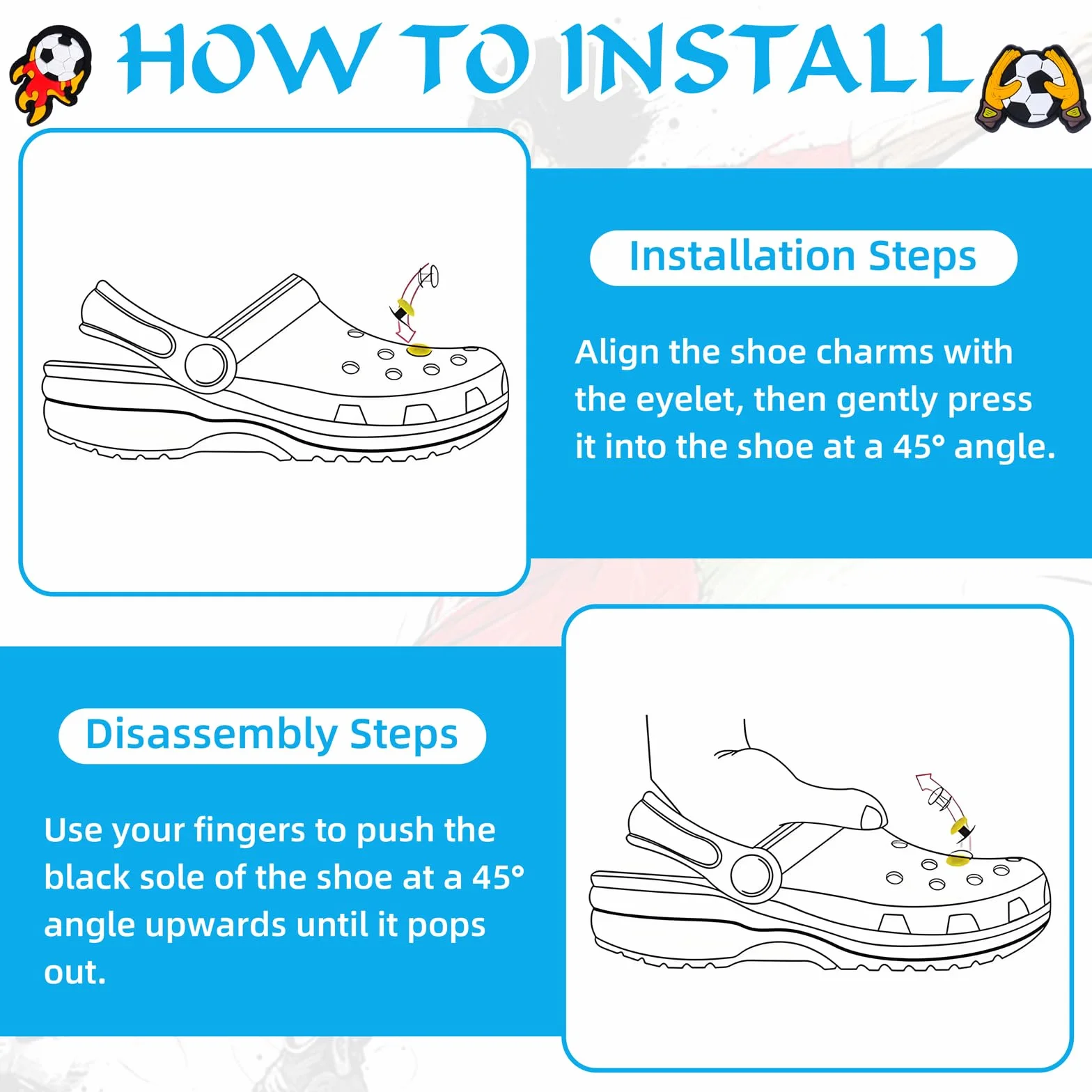 HOW TO INSTALL

Installation Steps

Align the shoe charms with the eyelet, then gently press it into the shoe at a 45° angle.

Disassembly Steps

Use your fingers to push the black sole of the shoe at a 45° angle upwards until it pops out.